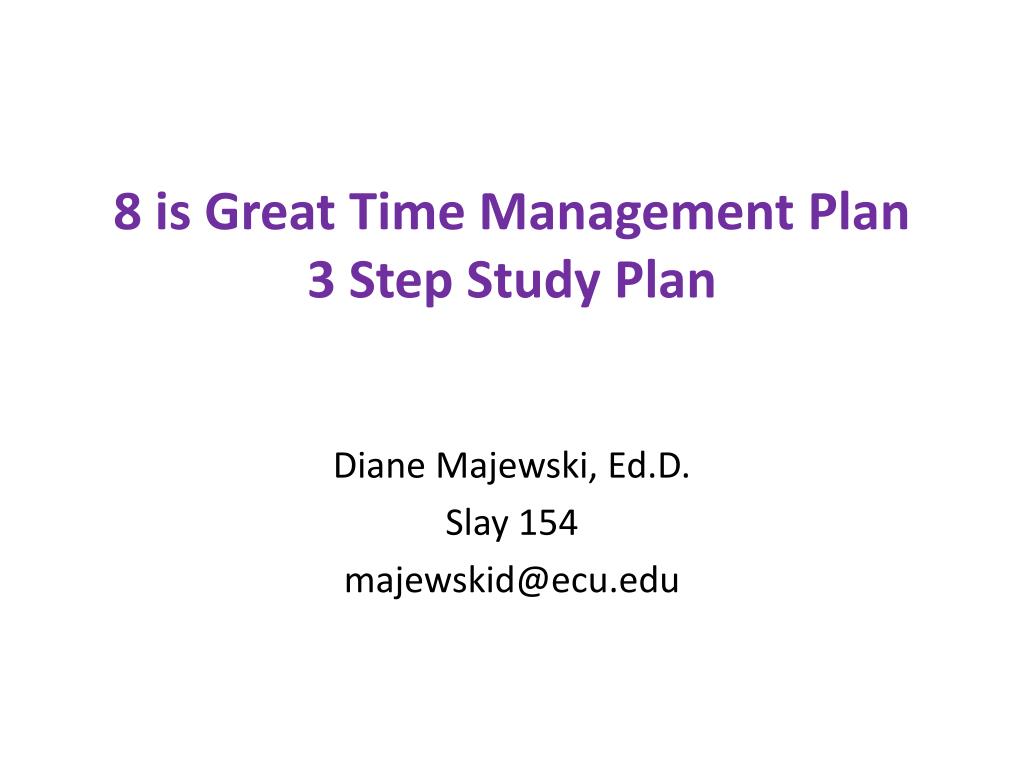 8 is Great Time Management Plan
3 Step Study Plan

Diane Majewski, Ed.D.
Slay 154
majewskid@ecu.edu